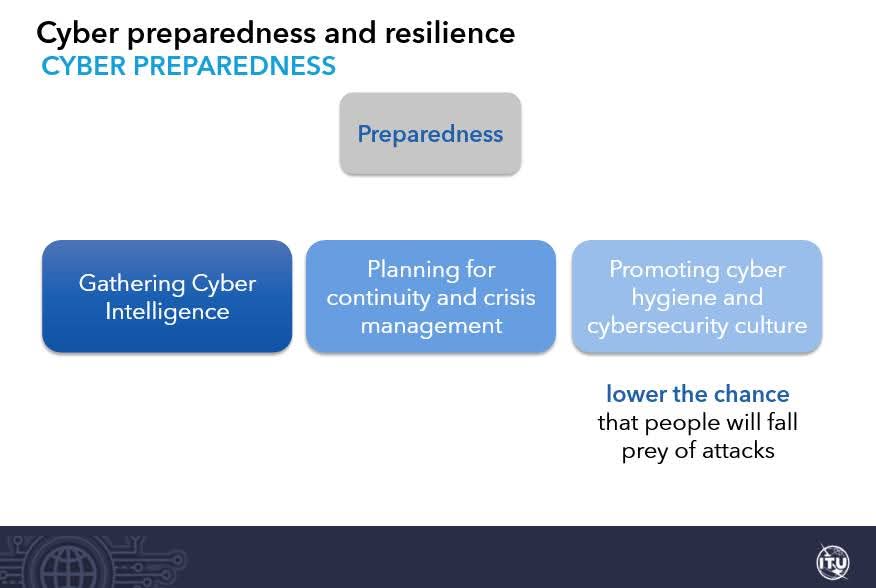 Cyber preparedness and resilience
CYBER PREPAREDNESS

Preparedness

Gathering Cyber Intelligence

Planning for continuity and crisis management

Promoting cyber hygiene and cybersecurity culture

lower the chance that people will fall prey of attacks

ITU